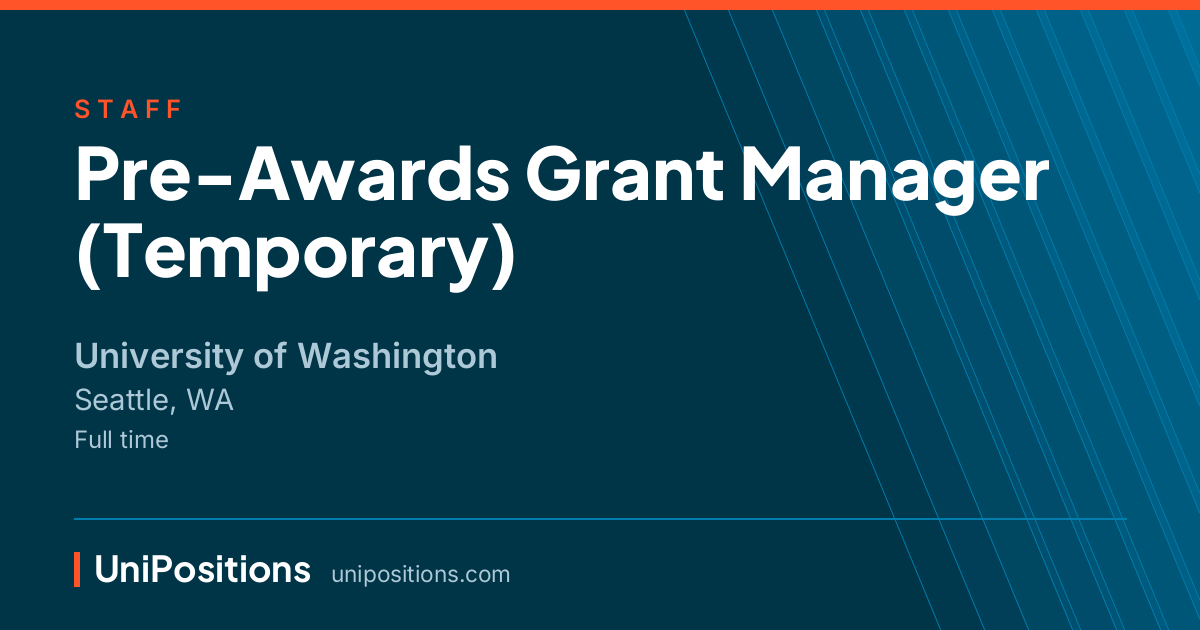 STAFF

Pre-Awards Grant Manager (Temporary)

University of Washington
Seattle, WA
Full time

UniPositions unipositions.com